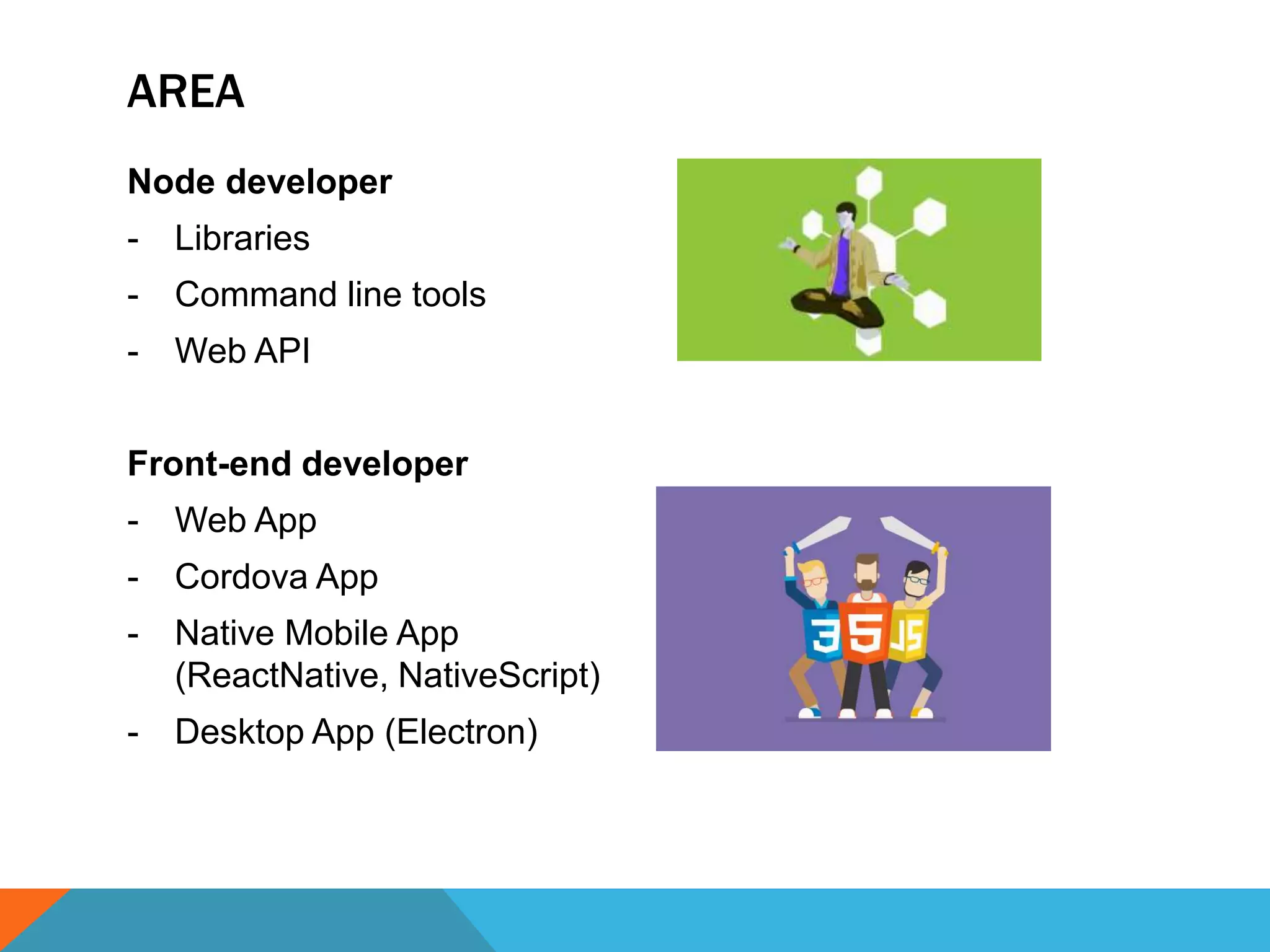 AREA

Node developer

- Libraries
- Command line tools
- Web API

Front-end developer

- Web App
- Cordova App
- Native Mobile App (ReactNative, NativeScript)
- Desktop App (Electron)

3 5 JS